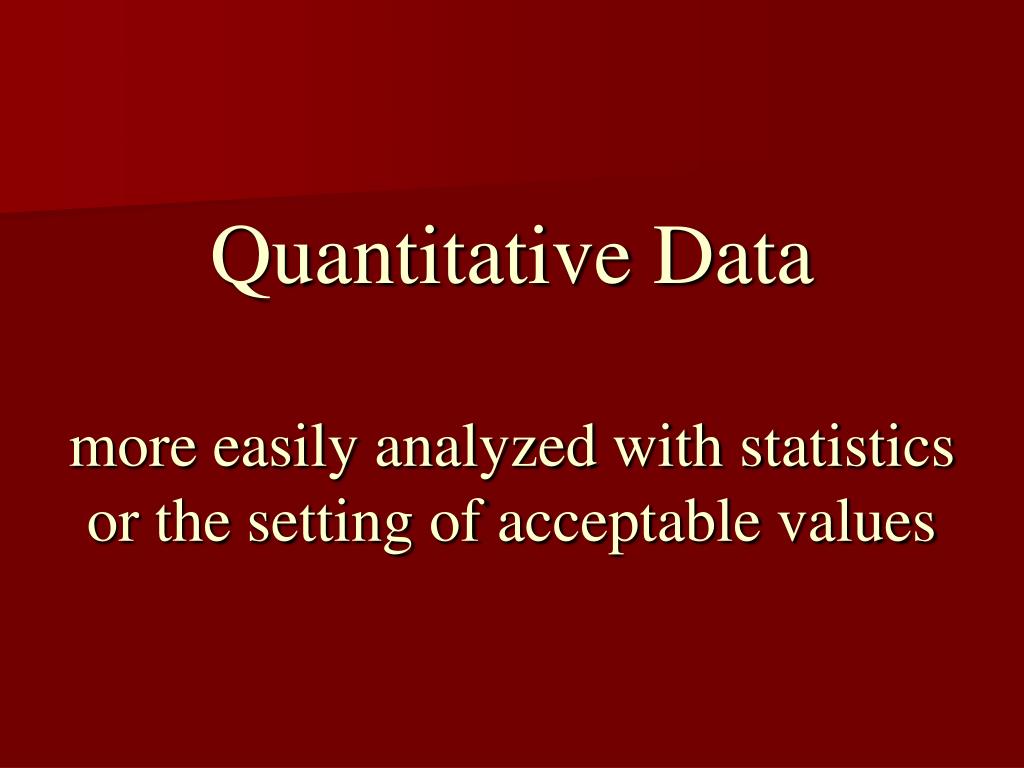 Quantitative Data

more easily analyzed with statistics or the setting of acceptable values